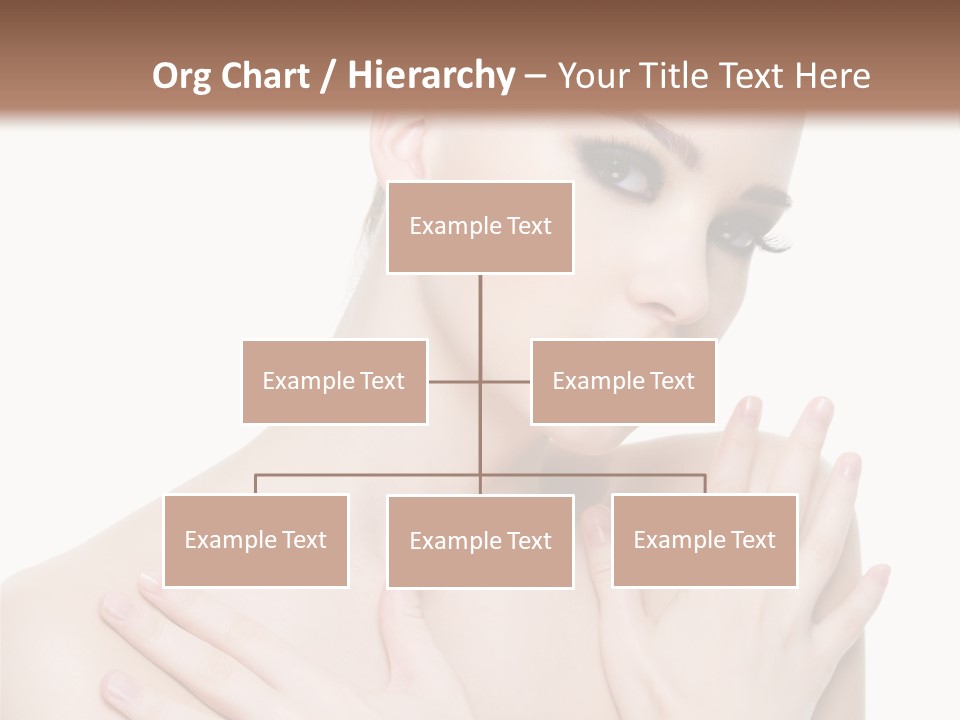 Org Chart / Hierarchy – Your Title Text Here

Example Text

Example Text

Example Text

Example Text

Example Text

Example Text